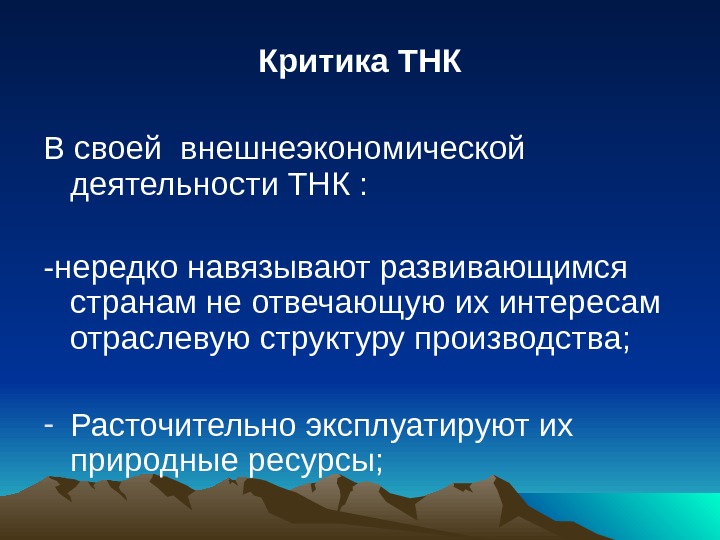 Критика ТНК

В своей внешнеэкономической деятельности ТНК :

-нередко навязывают развивающимся странам не отвечающую их интересам отраслевую структуру производства;

- Расточительно эксплуатируют их природные ресурсы;